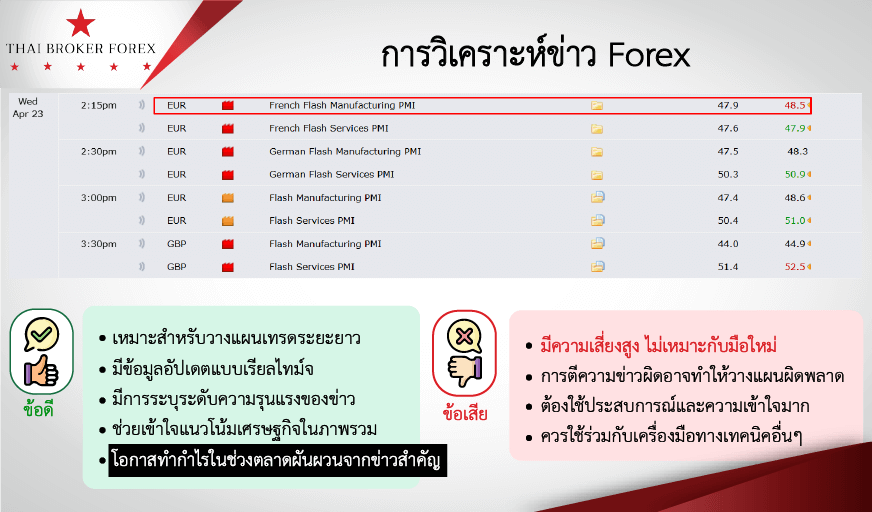 THAI BROKER FOREX

การวิเคราะห์ข่าว Forex

| Wed Apr 23 | 2:15pm | EUR | French Flash Manufacturing PMI | 47.9 | 48.5 |
|---|---|---|---|---|---|
| | | EUR | French Flash Services PMI | 47.6 | 47.9 |
| | 2:30pm | EUR | German Flash Manufacturing PMI | 47.5 | 48.3 |
| | | EUR | German Flash Services PMI | 50.3 | 50.9 |
| | 3:00pm | EUR | Flash Manufacturing PMI | 47.4 | 48.6 |
| | | EUR | Flash Services PMI | 50.4 | 51.0 |
| | 3:30pm | GBP | Flash Manufacturing PMI | 44.0 | 44.9 |
| | | GBP | Flash Services PMI | 51.4 | 52.5 |

ข้อดี

• เหมาะสำหรับวางแผนเทรดระยะยาว
• มีข้อมูลอัปเดตแบบเรียลไทม์จ
• มีการระบุระดับความรุนแรงของข่าว
• ช่วยเข้าใจแนวโน้มเศรษฐกิจในภาพรวม
• โอกาสทำกำไรในช่วงตลาดผันผวนจากข่าวสำคัญ

ข้อเสีย

• มีความเสี่ยงสูง ไม่เหมาะกับมือใหม่
• การตีความข่าวผิดอาจทำให้วางแผนผิดพลาด
• ต้องใช้ประสบการณ์และความเข้าใจมาก
• ควรใช้ร่วมกับเครื่องมือทางเทคนิคอื่นๆ